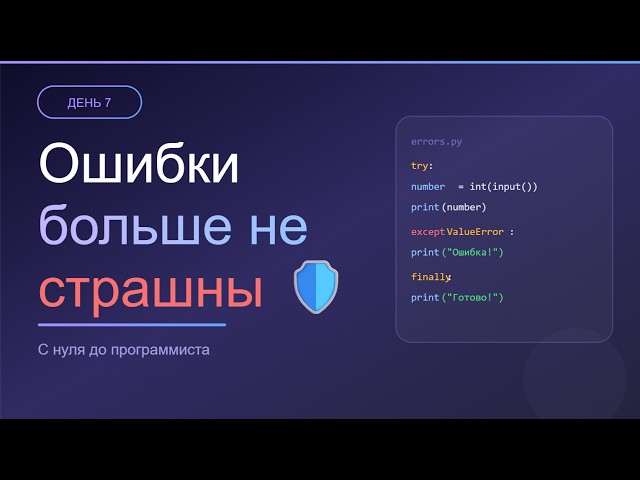 ДЕНЬ 7

Ошибки больше не страшны

С нуля до программиста

errors.py

try:
number = int(input())
print(number)
except ValueError :
print("Ошибка!")
finally:
print("Готово!")